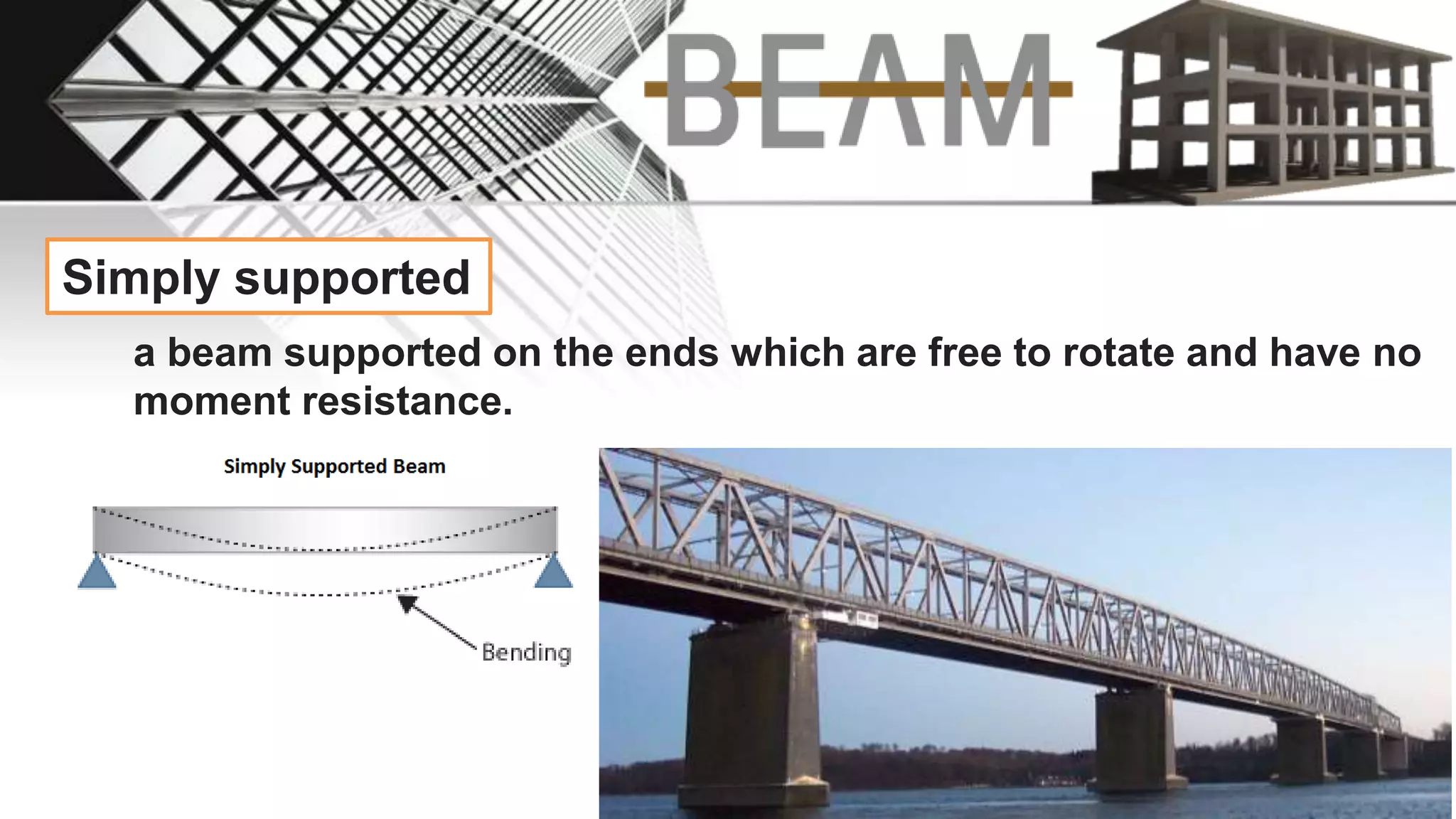 BEAM

Simply supported

a beam supported on the ends which are free to rotate and have no moment resistance.

Simply Supported Beam

Bending